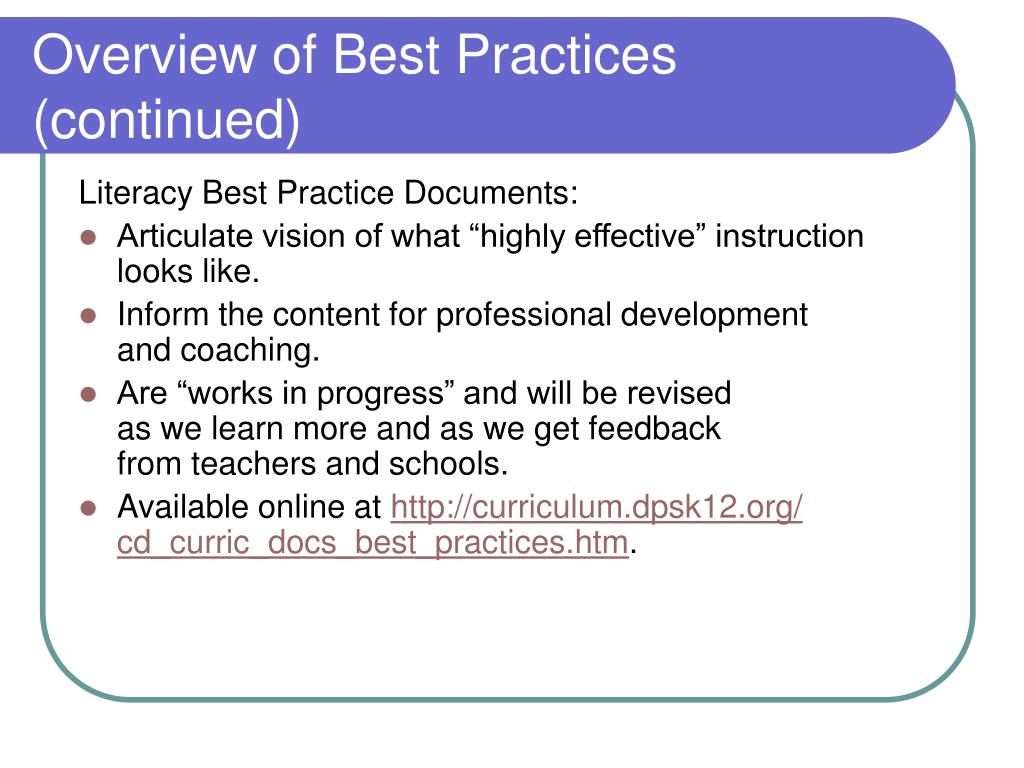 Overview of Best Practices (continued)

Literacy Best Practice Documents:

- Articulate vision of what “highly effective” instruction looks like.
- Inform the content for professional development and coaching.
- Are “works in progress” and will be revised as we learn more and as we get feedback from teachers and schools.
- Available online at http://curriculum.dpsk12.org/cd_curric_docs_best_practices.htm.